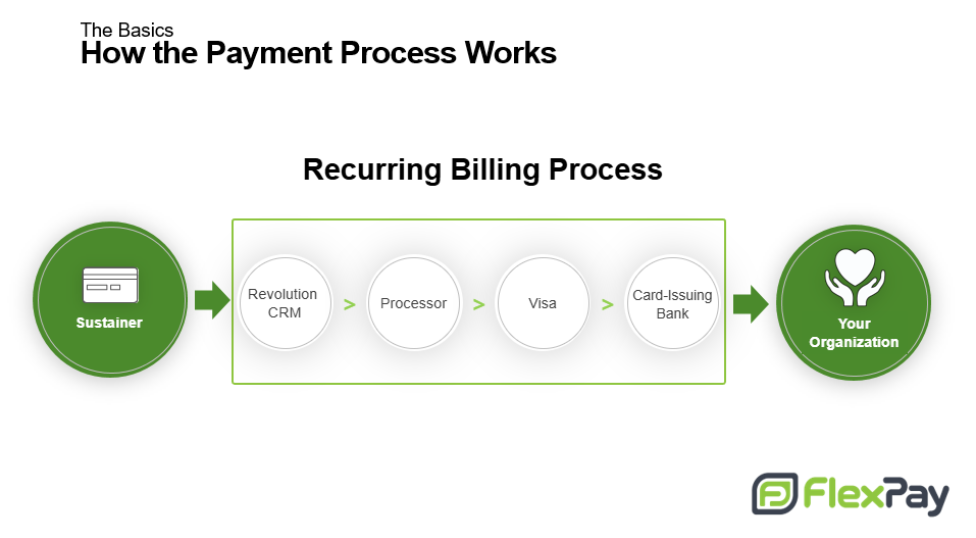 The Basics
How the Payment Process Works

Recurring Billing Process

Sustainer

Revolution CRM > Processor > Visa > Card-Issuing Bank

Your Organization

FlexPay